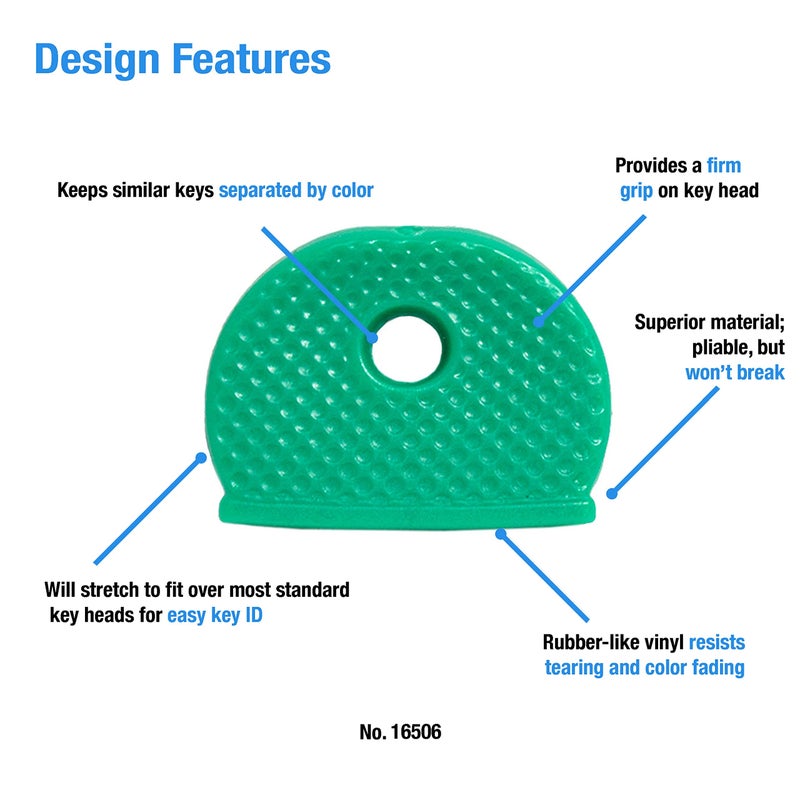 Design Features

Keeps similar keys separated by color

Provides a firm grip on key head

Superior material; pliable, but won't break

Will stretch to fit over most standard key heads for easy key ID

Rubber-like vinyl resists tearing and color fading

No. 16506